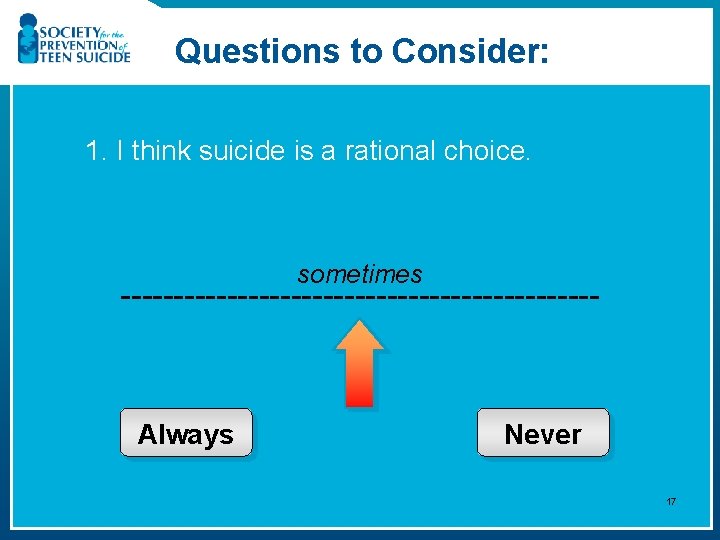 SOCIETY for the PREVENTION of TEEN SUICIDE

Questions to Consider:

1. I think suicide is a rational choice.

sometimes
--------------------------------------------

Always

Never

17